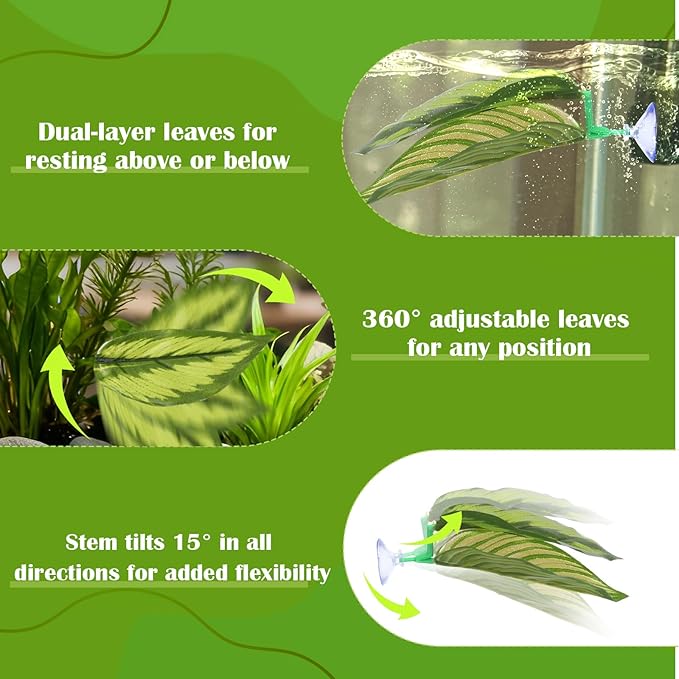 Dual-layer leaves for resting above or below

360° adjustable leaves for any position

Stem tilts 15° in all directions for added flexibility